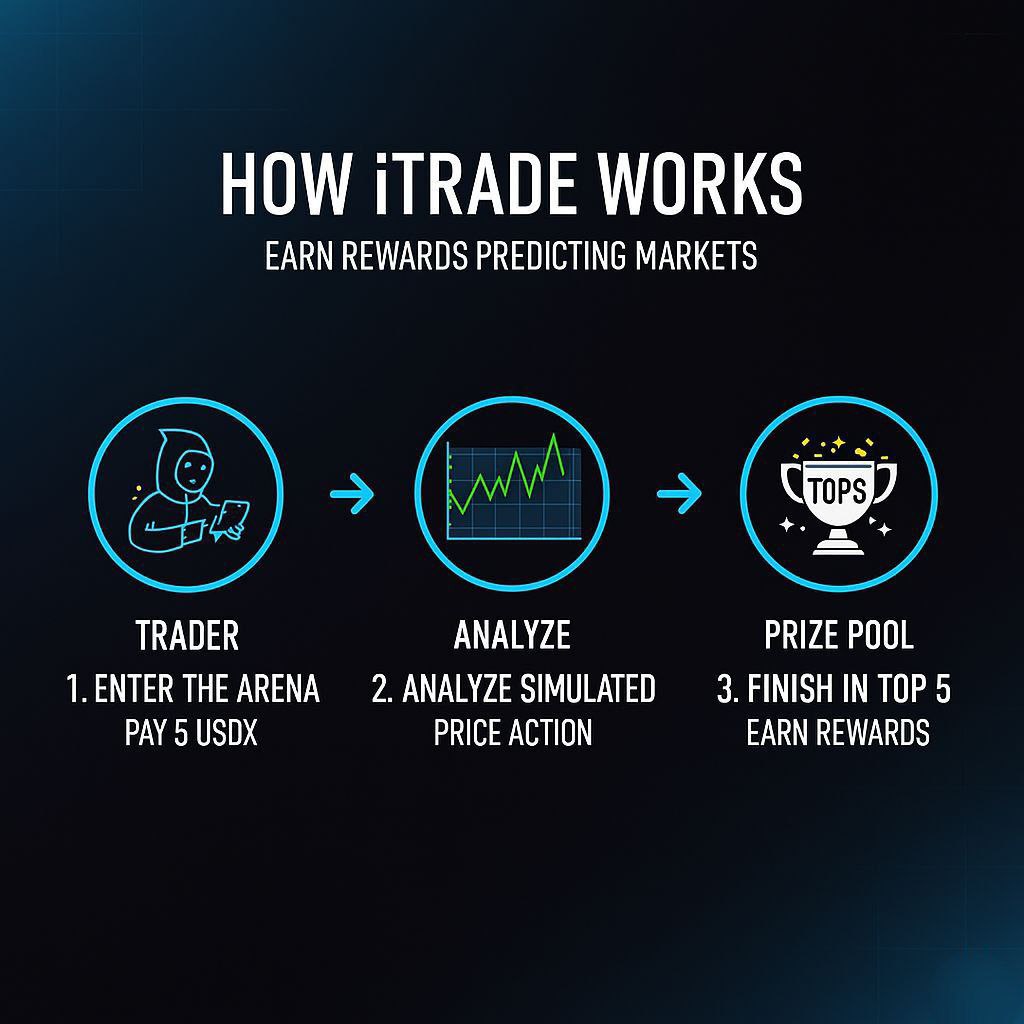 HOW iTRADE WORKS

EARN REWARDS PREDICTING MARKETS

TOPS

TRADER

1. ENTER THE ARENA
PAY 5 USDX

ANALYZE

2. ANALYZE SIMULATED
PRICE ACTION

PRIZE POOL

3. FINISH IN TOP 5
EARN REWARDS